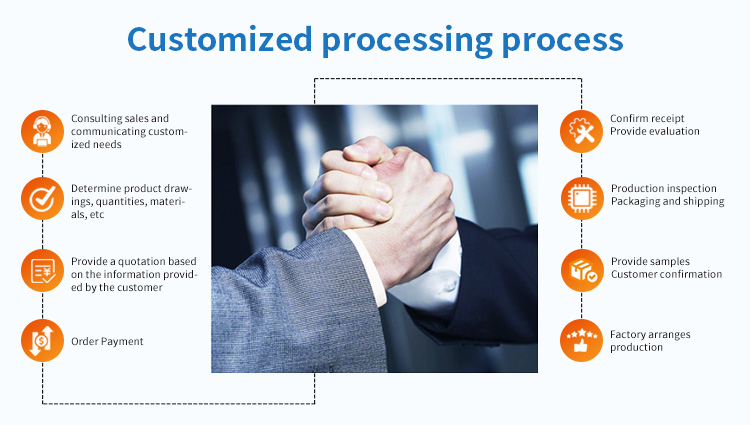 Customized processing process

Consulting sales and communicating customized needs

Determine product drawings, quantities, materials, etc

Provide a quotation based on the information provided by the customer

Order Payment

Confirm receipt
Provide evaluation

Production inspection
Packaging and shipping

Provide samples
Customer confirmation

Factory arranges production